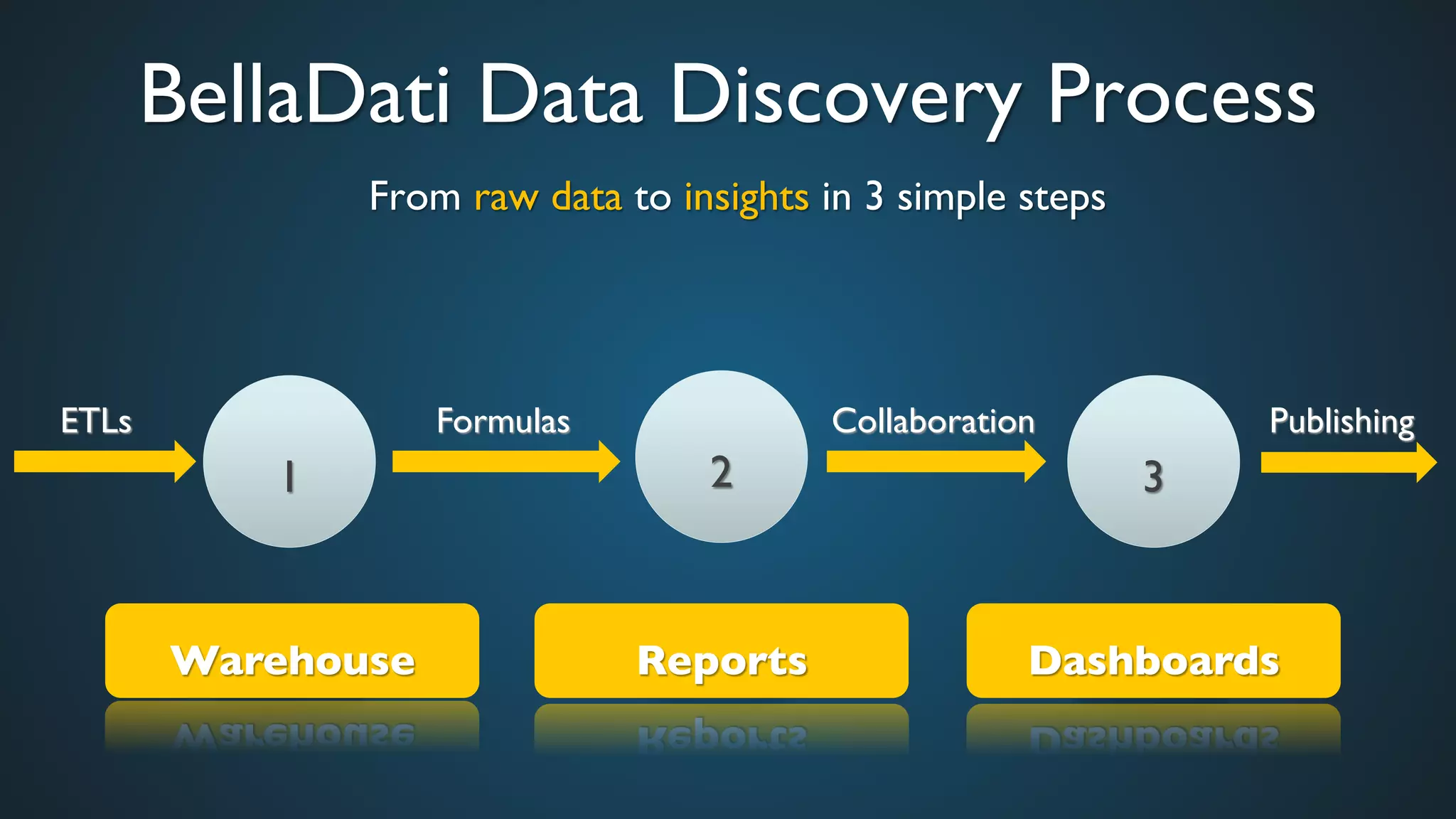 BellaDati Data Discovery Process

From raw data to insights in 3 simple steps

ETLs

1

Formulas

2

Collaboration

3

Publishing

Warehouse

Reports

Dashboards